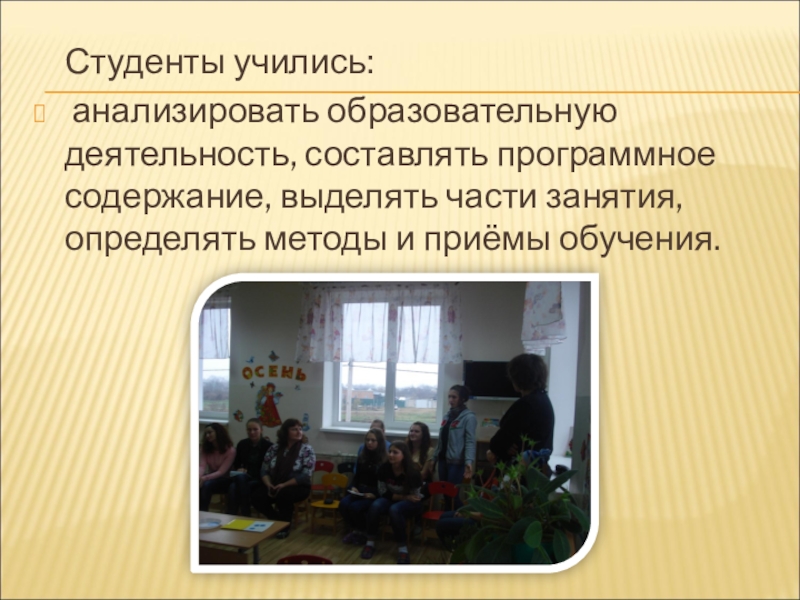 Студенты учились:

анализировать образовательную деятельность, составлять программное содержание, выделять части занятия, определять методы и приёмы обучения.

ОСЕНЬ